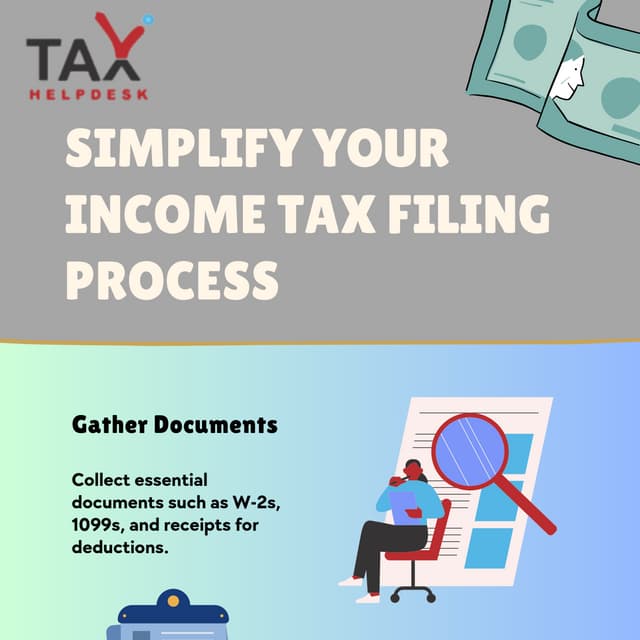 TAX
HELPDESK

SIMPLIFY YOUR INCOME TAX FILING PROCESS

Gather Documents

Collect essential documents such as W-2s, 1099s, and receipts for deductions.